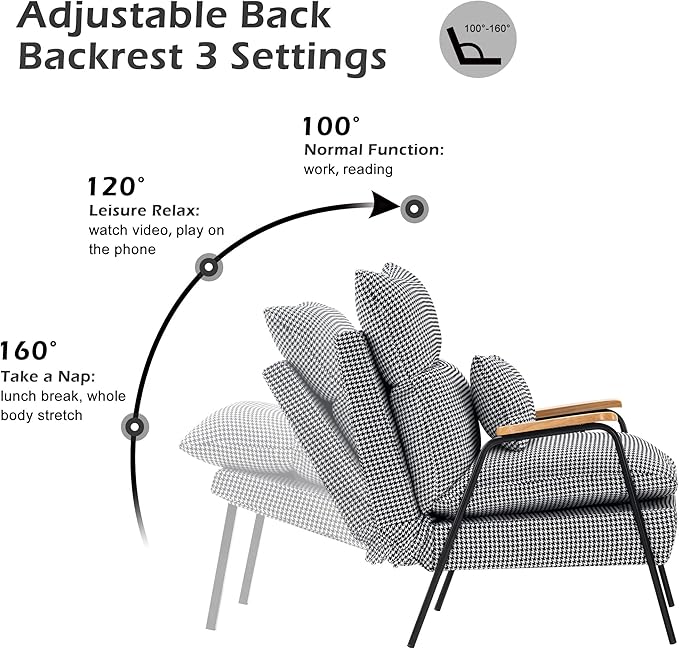 Adjustable Back
Backrest 3 Settings

100°-160°

100°
Normal Function:
work, reading

120°
Leisure Relax:
watch video, play on the phone

160°
Take a Nap:
lunch break, whole body stretch